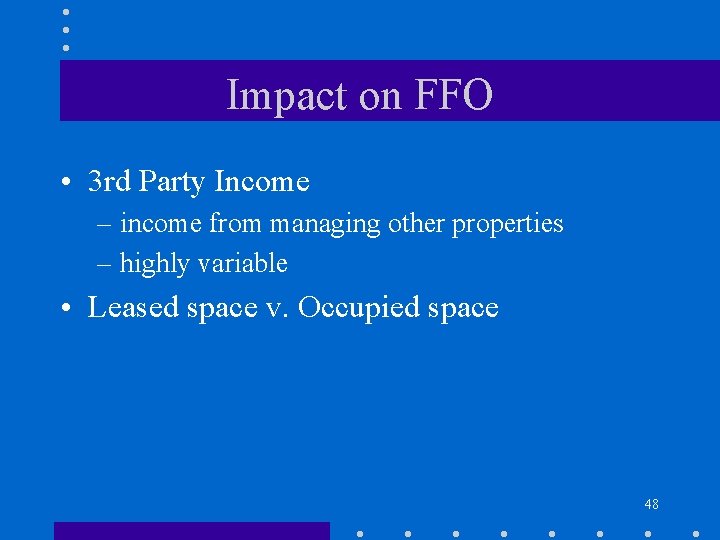 Impact on FFO

• 3rd Party Income
– income from managing other properties
– highly variable
• Leased space v. Occupied space

48